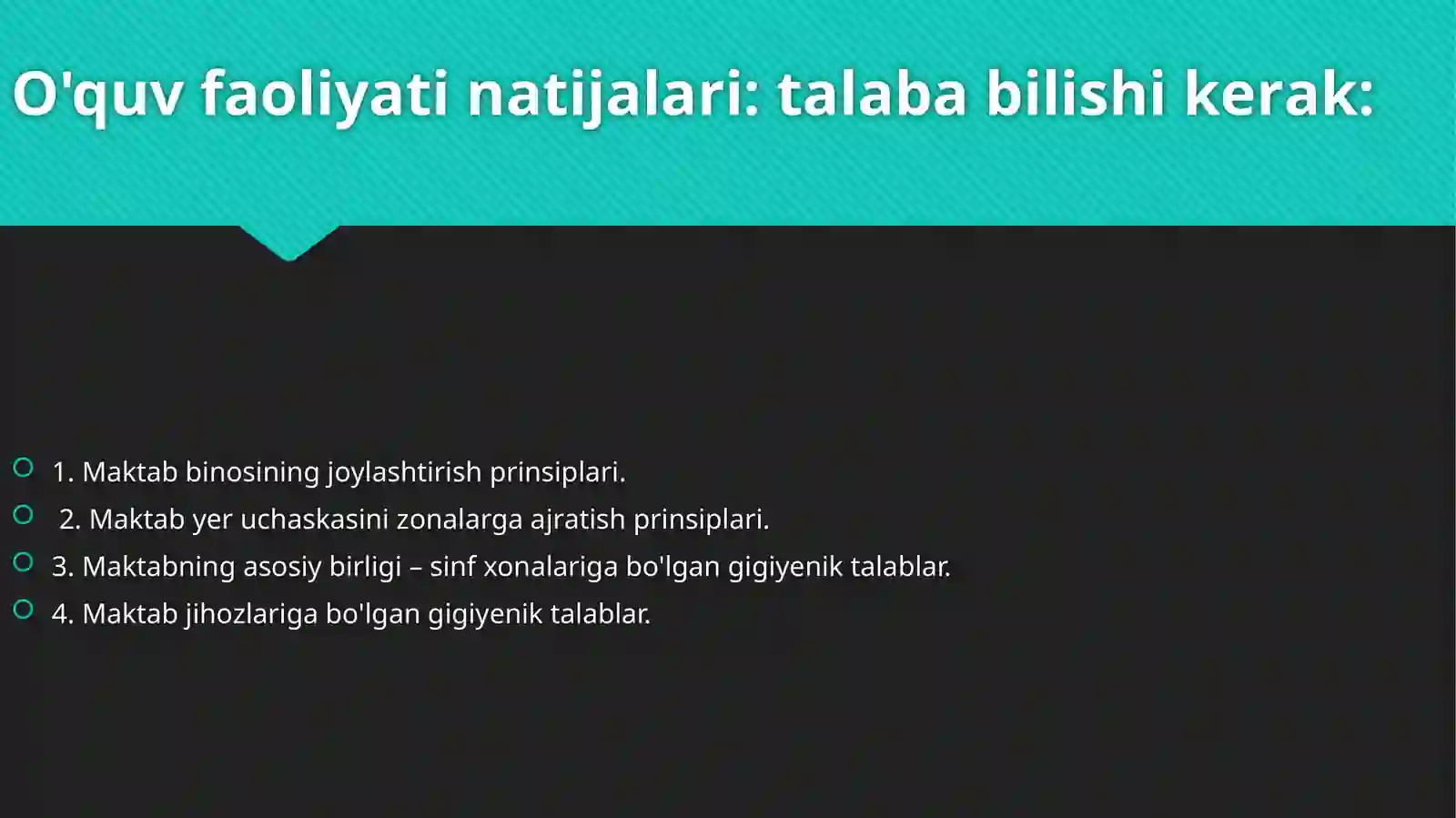 O'quv faoliyati natijalari: talaba bilishi kerak:

1. Maktab binosining joylashtirish prinsiplari.
2. Maktab yer uchaskasini zonalarga ajratish prinsiplari.
3. Maktabning asosiy birligi – sinf xonalariga bo'lgan gigiyenik talablar.
4. Maktab jihozlariga bo'lgan gigiyenik talablar.